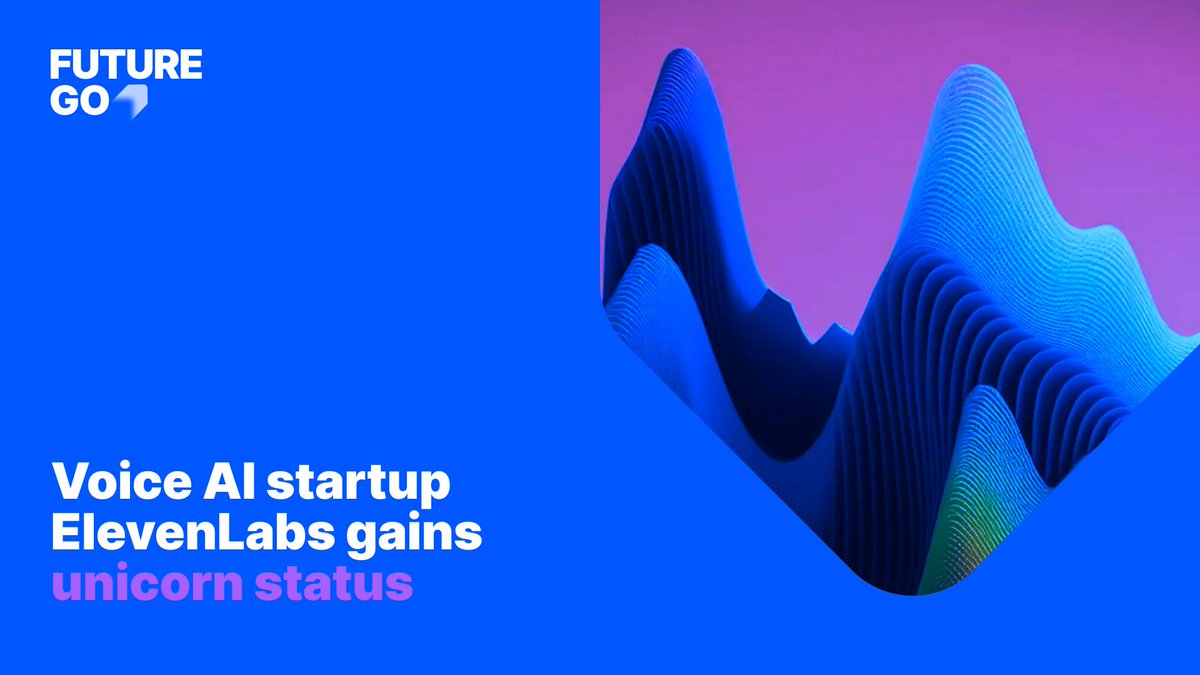 FUTURE
GO

Voice AI startup ElevenLabs gains unicorn status